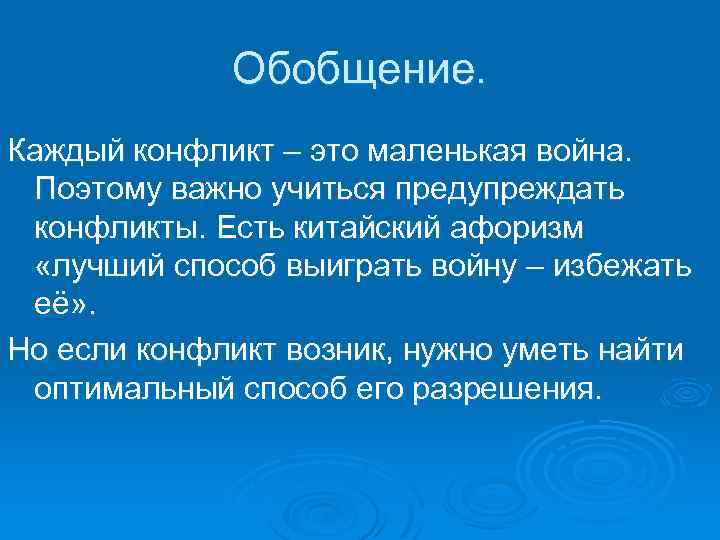 Обобщение.

Каждый конфликт – это маленькая война. Поэтому важно учиться предупреждать конфликты. Есть китайский афоризм «лучший способ выиграть войну – избежать её».

Но если конфликт возник, нужно уметь найти оптимальный способ его разрешения.